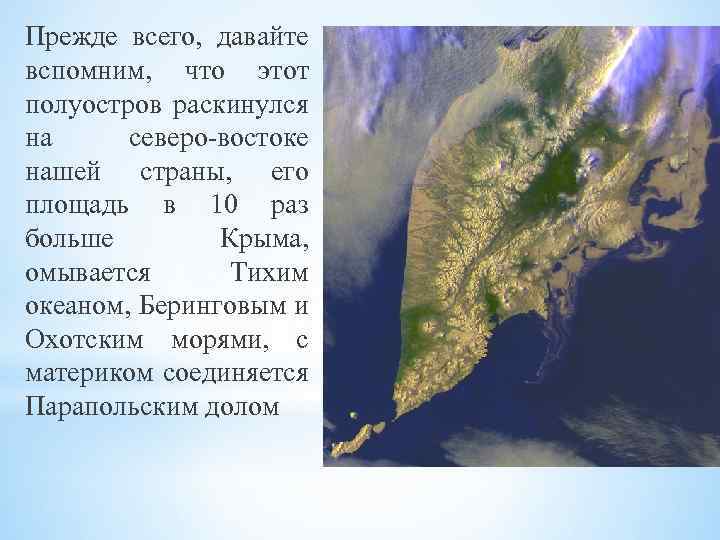 Прежде всего, давайте вспомним, что этот полуостров раскинулся на северо-востоке нашей страны, его площадь в 10 раз больше Крыма, омывается Тихим океаном, Беринговым и Охотским морями, с материком соединяется Парапольским долом